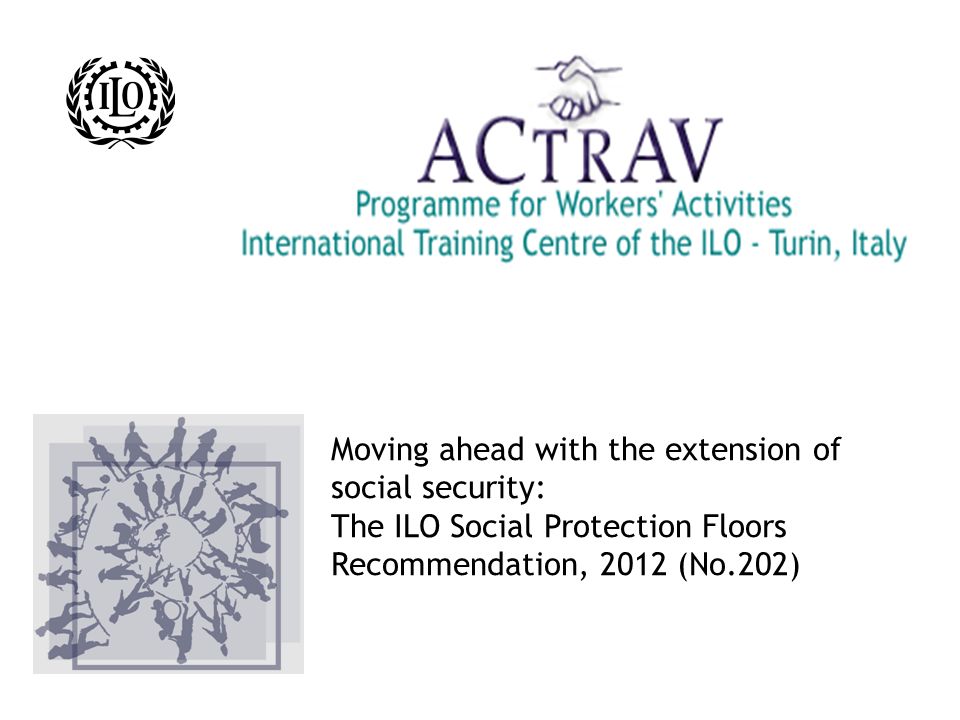 ILO

ACTRAV
Programme for Workers' Activities
International Training Centre of the ILO - Turin, Italy

Moving ahead with the extension of social security:
The ILO Social Protection Floors Recommendation, 2012 (No.202)